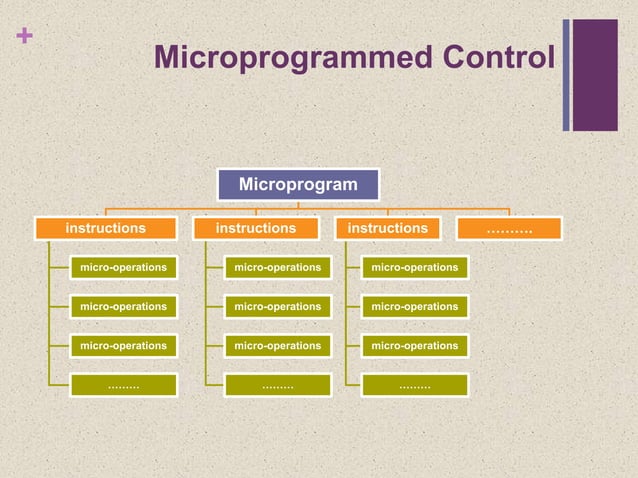 +

Microprogrammed Control

Microprogram

instructions

micro-operations

micro-operations

micro-operations

.........

instructions

micro-operations

micro-operations

micro-operations

.........

instructions

micro-operations

micro-operations

micro-operations

.........

..........